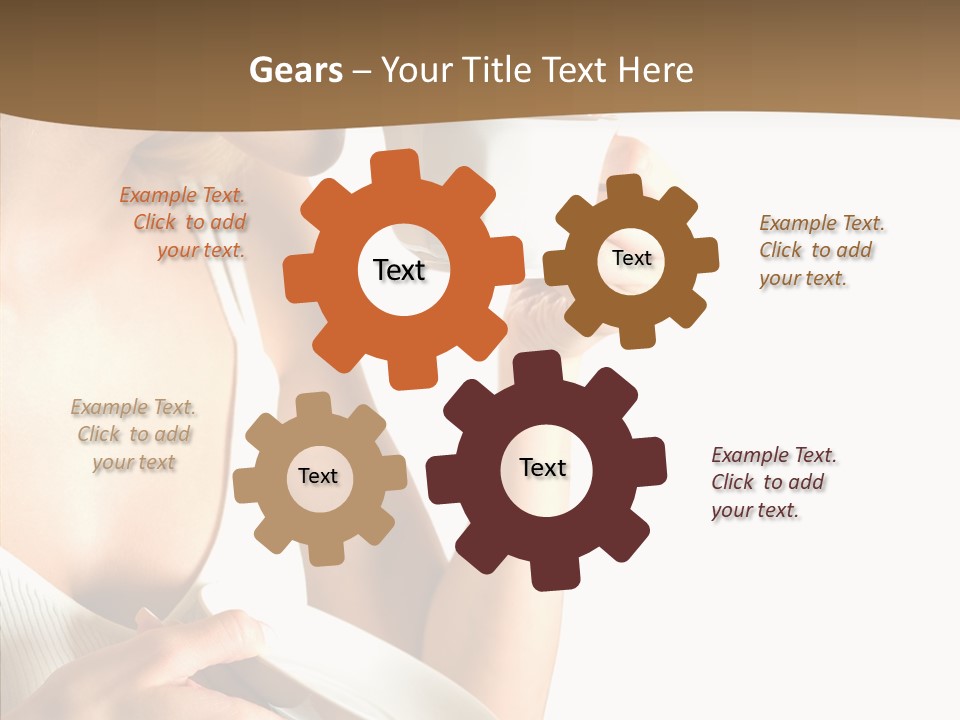 Gears – Your Title Text Here

Example Text. Click to add your text.

Text

Text

Example Text. Click to add your text.

Example Text. Click to add your text

Text

Text

Example Text. Click to add your text.